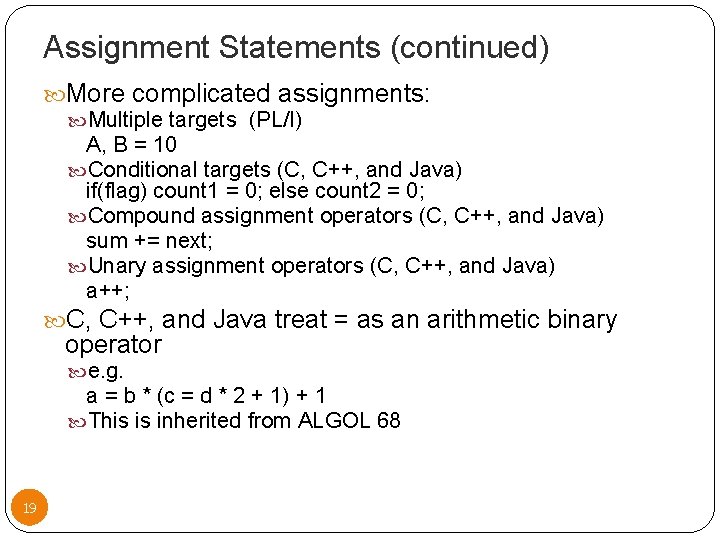 Assignment Statements (continued)

More complicated assignments:

Multiple targets (PL/I)
A, B = 10

Conditional targets (C, C++, and Java)
if(flag) count1 = 0; else count2 = 0;

Compound assignment operators (C, C++, and Java)
sum += next;

Unary assignment operators (C, C++, and Java)
a++;

C, C++, and Java treat = as an arithmetic binary operator

e.g.
a = b * (c = d * 2 + 1) + 1

This is inherited from ALGOL 68

19